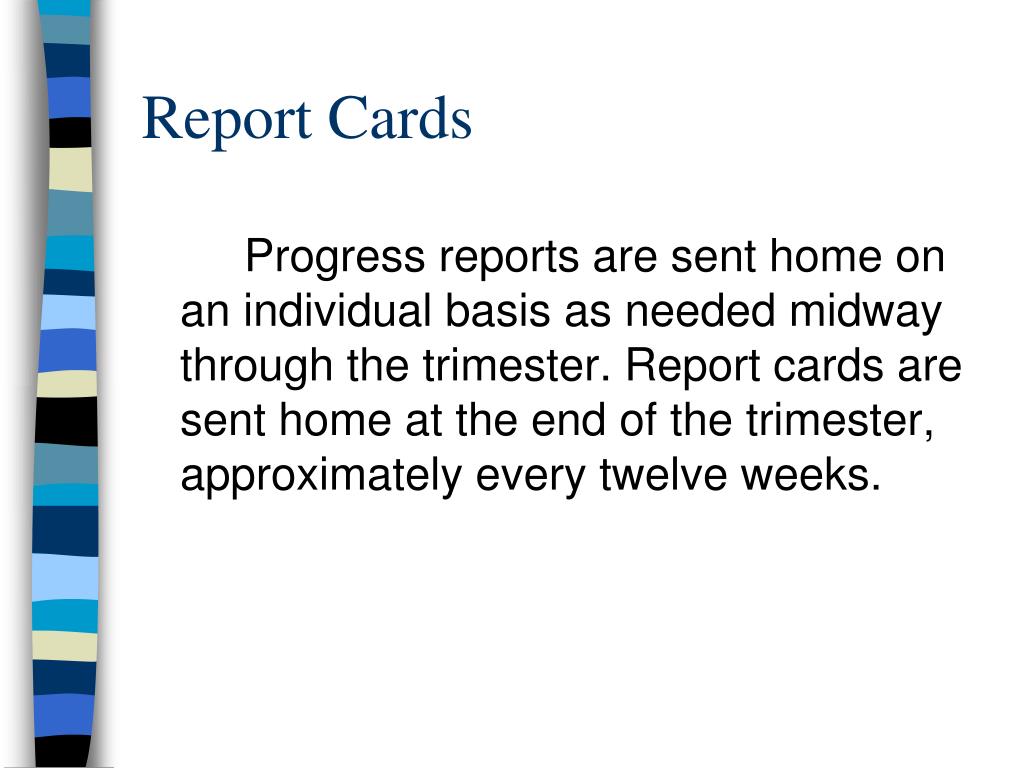 Report Cards

Progress reports are sent home on an individual basis as needed midway through the trimester. Report cards are sent home at the end of the trimester, approximately every twelve weeks.